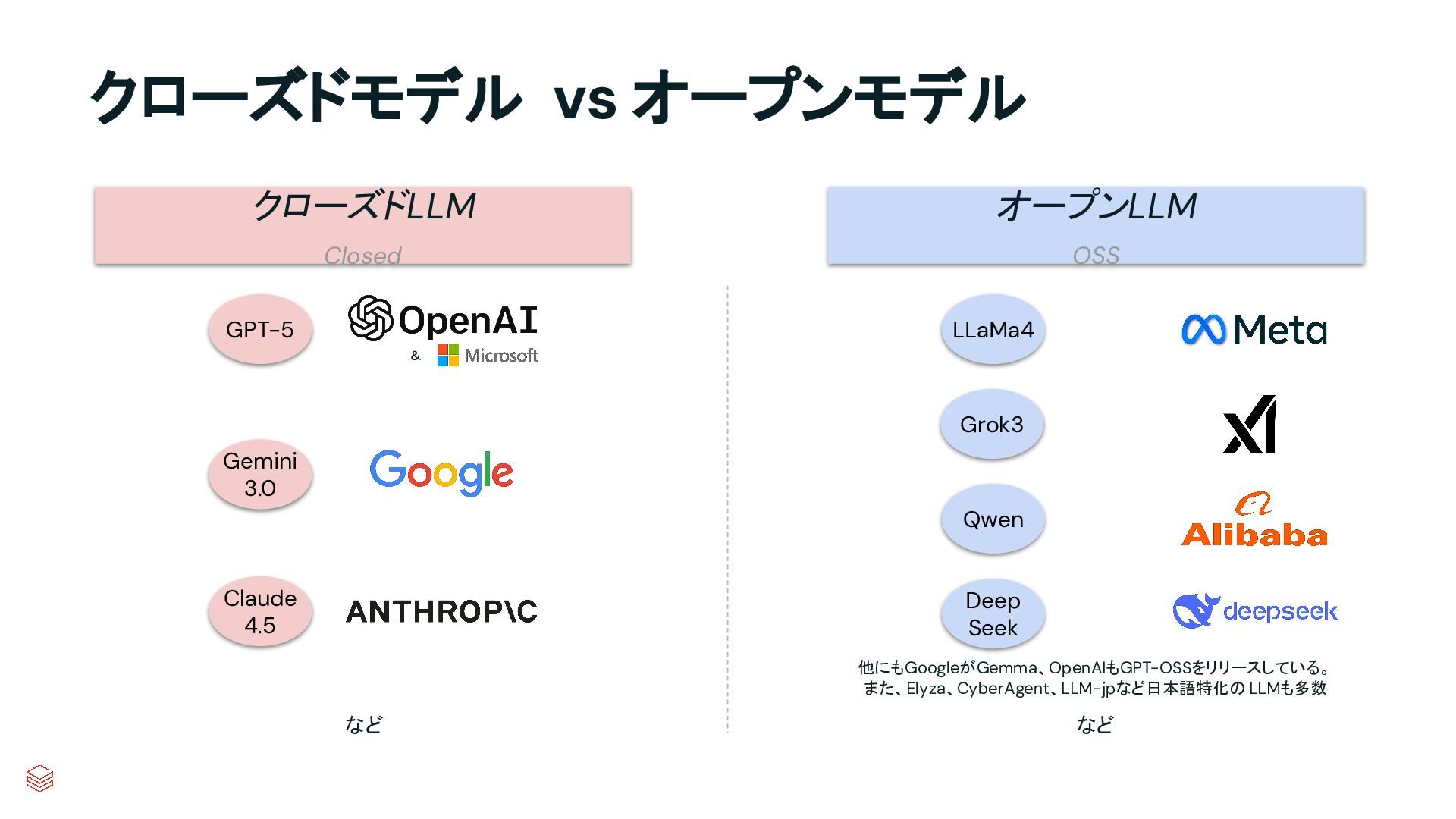 クローズドモデル vs オープンモデル

クローズドLLM
Closed

GPT-5
OpenAI
& Microsoft

Gemini 3.0
Google

Claude 4.5
ANTHROP\C

など

オープンLLM
OSS

LLaMa4
Meta

Grok3
xI

Qwen
Alibaba

Deep Seek
deepseek

他にもGoogleがGemma、OpenAIもGPT-OSSをリリースしている。
また、Elyza、CyberAgent、LLM-jpなど日本語特化の LLMも多数

など